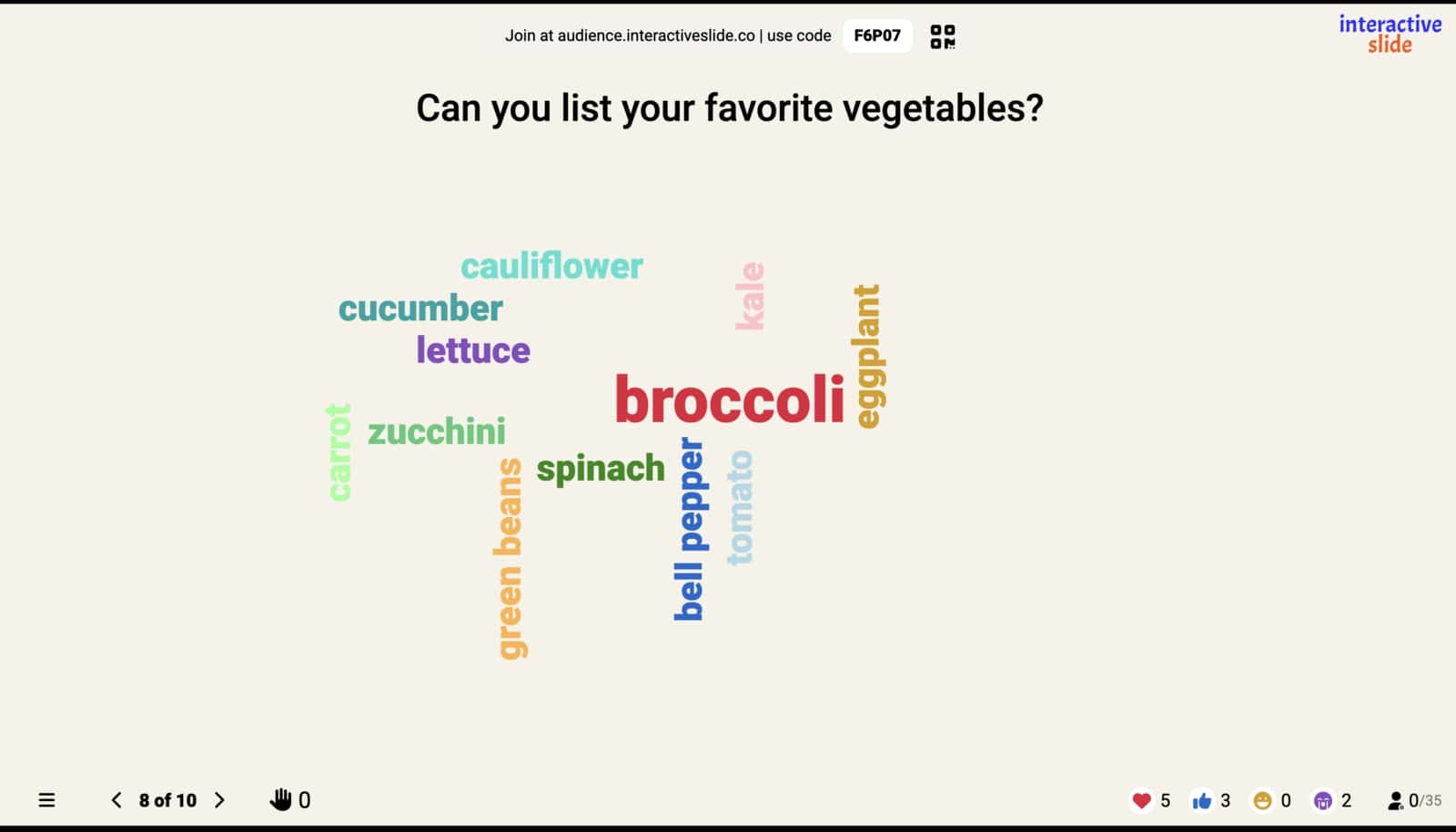 Join at audience.interactiveslide.co | use code F6P07

interactive slide

Can you list your favorite vegetables?

cauliflower
cucumber
lettuce
kale
eggplant
broccoli
carrot
zucchini
spinach
green beans
bell pepper
tomato

8 of 10

0

5 3 0 2 0/35